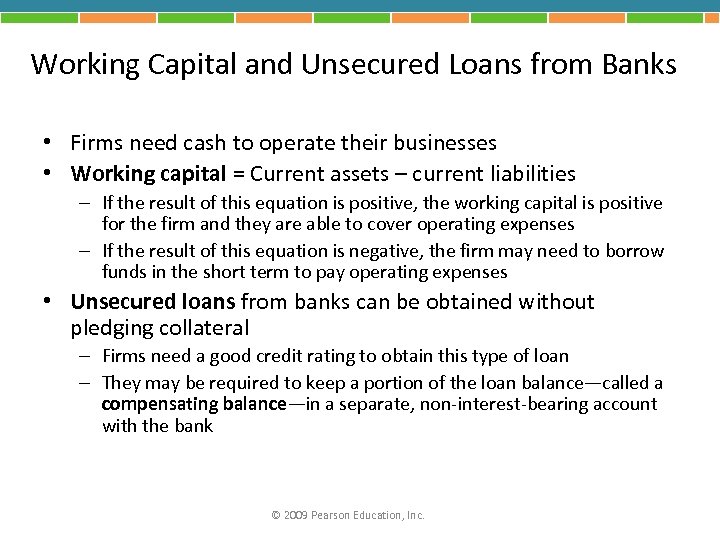 Working Capital and Unsecured Loans from Banks

• Firms need cash to operate their businesses
• Working capital = Current assets – current liabilities
– If the result of this equation is positive, the working capital is positive for the firm and they are able to cover operating expenses
– If the result of this equation is negative, the firm may need to borrow funds in the short term to pay operating expenses
• Unsecured loans from banks can be obtained without pledging collateral
– Firms need a good credit rating to obtain this type of loan
– They may be required to keep a portion of the loan balance—called a compensating balance—in a separate, non-interest-bearing account with the bank

© 2009 Pearson Education, Inc.